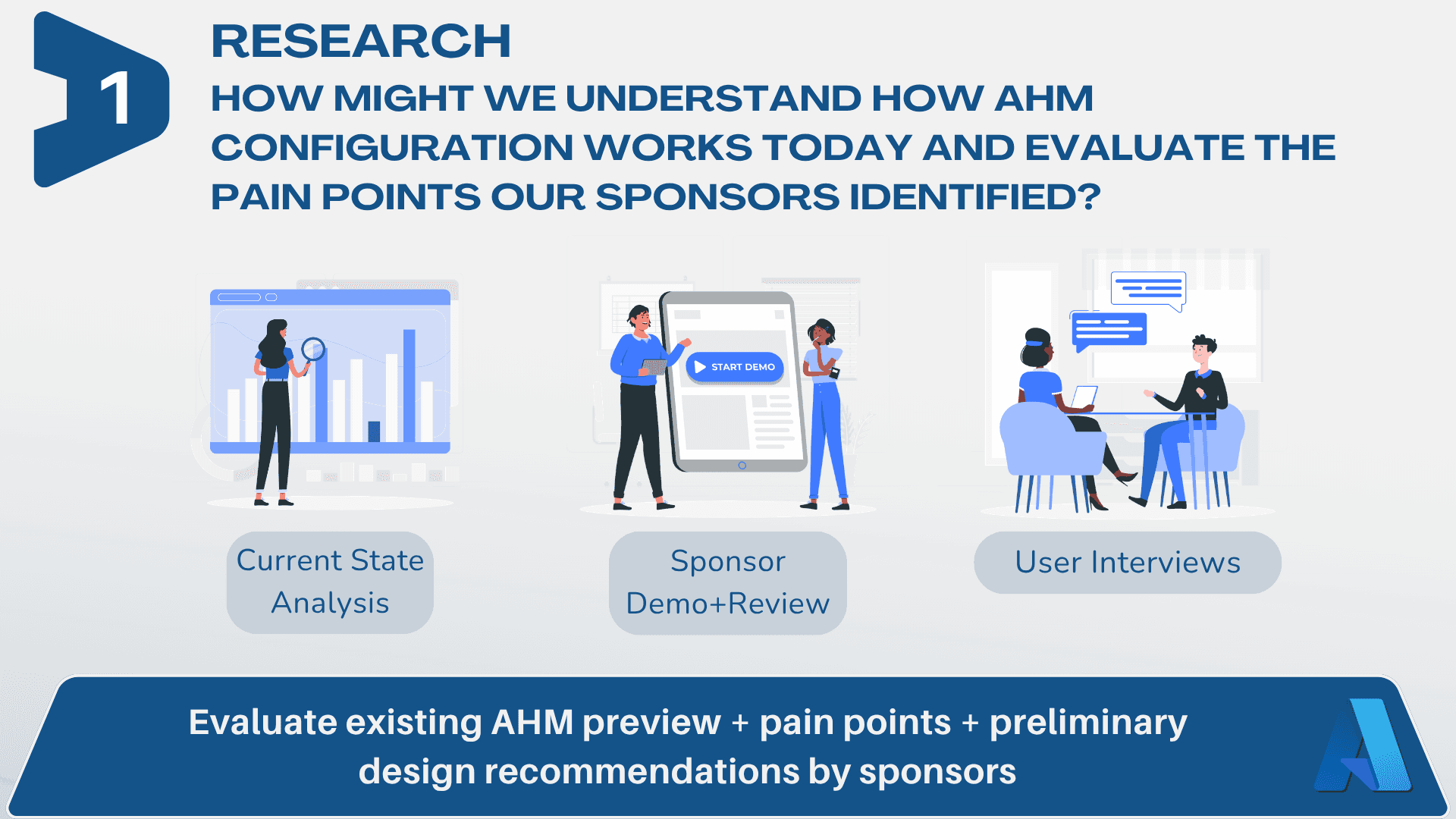 1

RESEARCH

HOW MIGHT WE UNDERSTAND HOW AHM CONFIGURATION WORKS TODAY AND EVALUATE THE PAIN POINTS OUR SPONSORS IDENTIFIED?

START DEMO

Current State Analysis

Sponsor Demo+Review

User Interviews

Evaluate existing AHM preview + pain points + preliminary design recommendations by sponsors